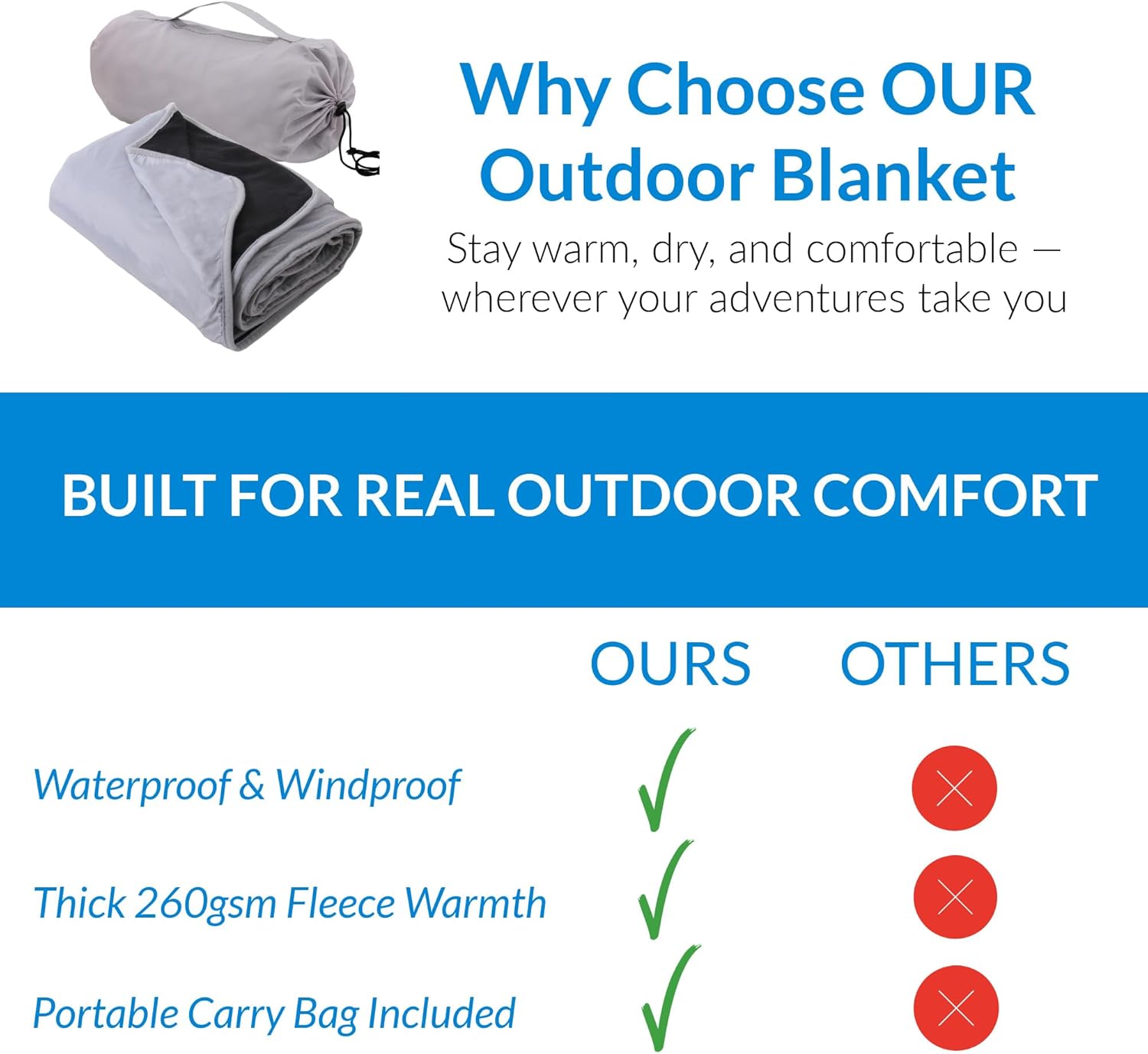 Why Choose OUR Outdoor Blanket

Stay warm, dry, and comfortable — wherever your adventures take you

BUILT FOR REAL OUTDOOR COMFORT

| | OURS | OTHERS |
|---|---|---|
| Waterproof & Windproof | ✓ | ✗ |
| Thick 260gsm Fleece Warmth | ✓ | ✗ |
| Portable Carry Bag Included | ✓ | ✗ |